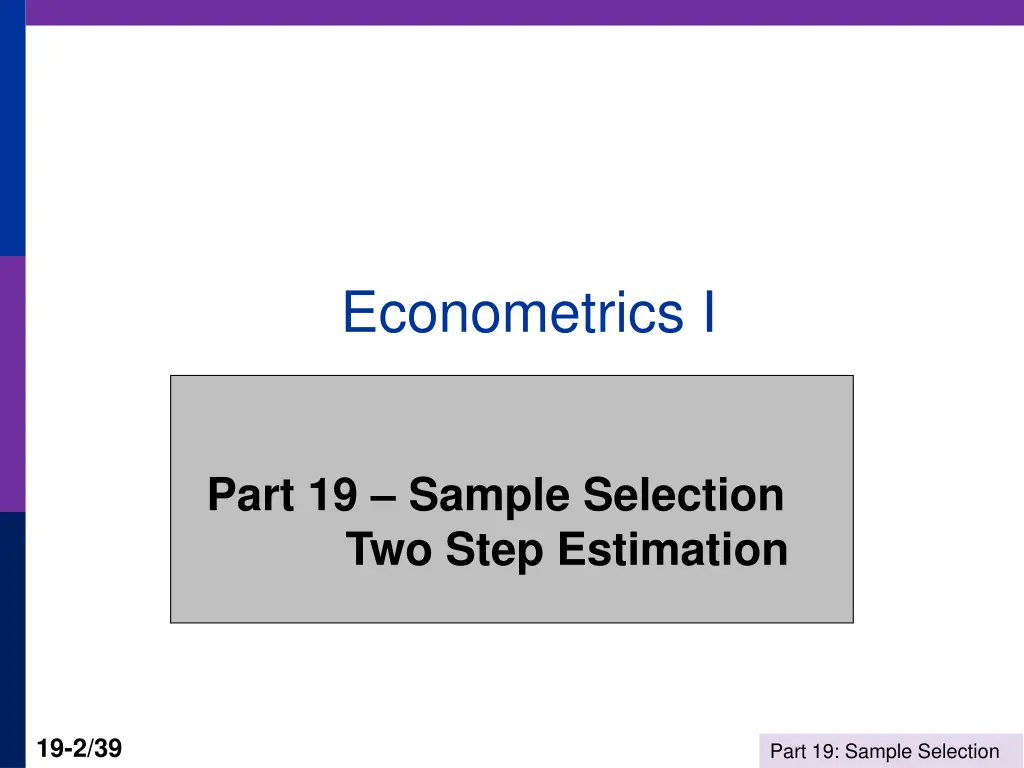 Econometrics I

Part 19 – Sample Selection
Two Step Estimation

19-2/39

Part 19: Sample Selection